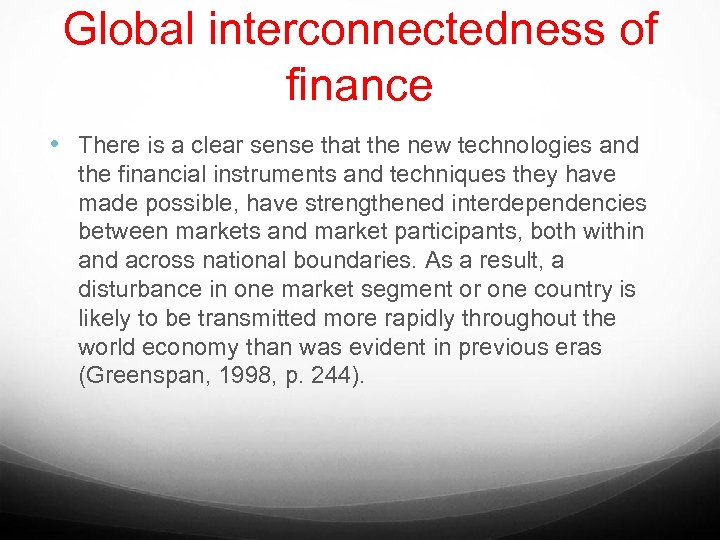 Global interconnectedness of finance

• There is a clear sense that the new technologies and the financial instruments and techniques they have made possible, have strengthened interdependencies between markets and market participants, both within and across national boundaries. As a result, a disturbance in one market segment or one country is likely to be transmitted more rapidly throughout the world economy than was evident in previous eras (Greenspan, 1998, p. 244).